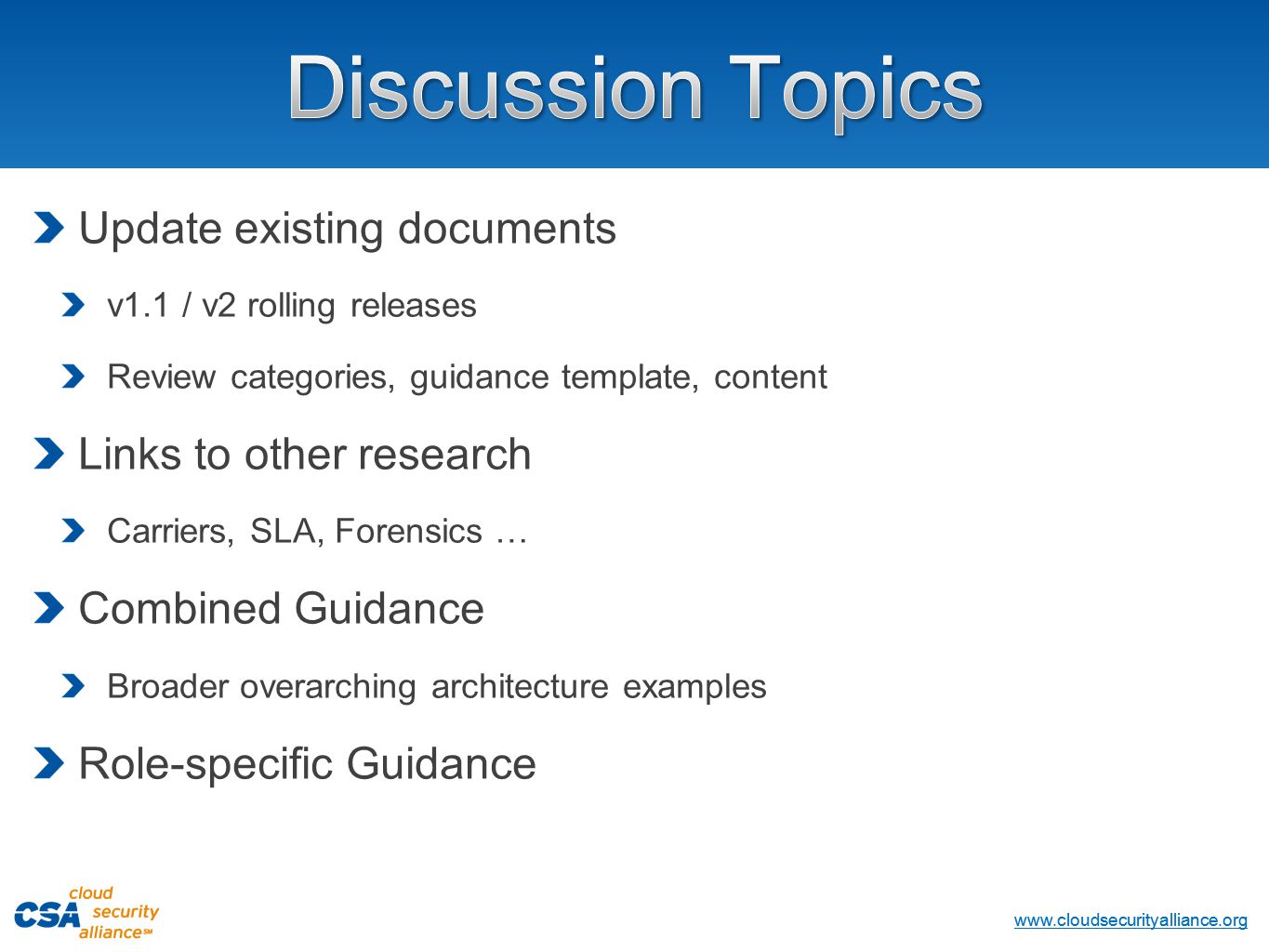 Discussion Topics

Update existing documents

v1.1 / v2 rolling releases

Review categories, guidance template, content

Links to other research

Carriers, SLA, Forensics …

Combined Guidance

Broader overarching architecture examples

Role-specific Guidance

CSA cloud security alliance℠

www.cloudsecurityalliance.org